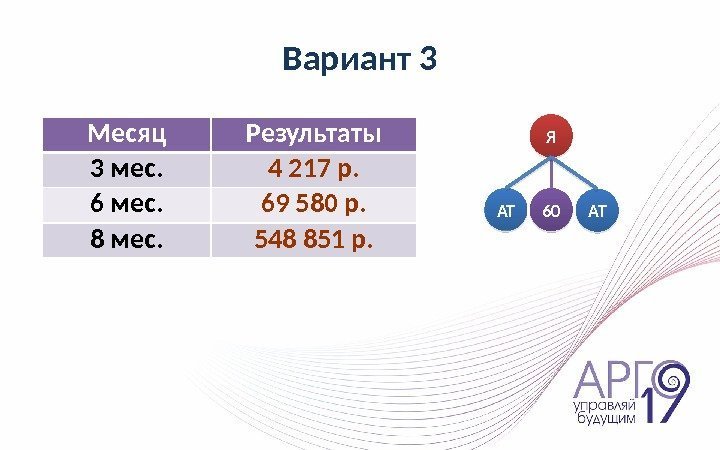 Вариант 3

| Месяц | Результаты |
|---|---|
| 3 мес. | 4 217 р. |
| 6 мес. | 69 580 р. |
| 8 мес. | 548 851 р. |

Я

АТ 60 АТ

АРГО 19
управляй будущим